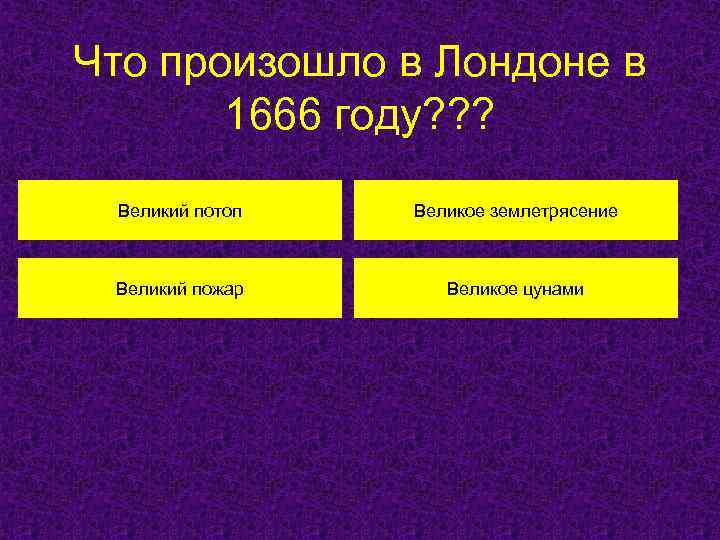 Что произошло в Лондоне в 1666 году???

Великий потоп

Великое землетрясение

Великий пожар

Великое цунами